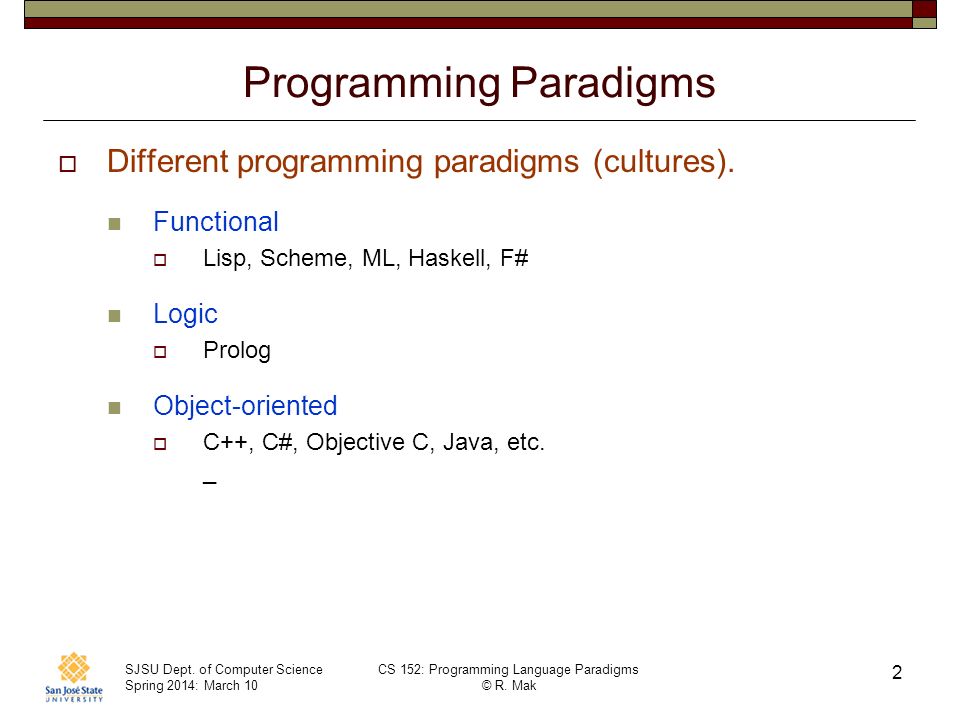 Programming Paradigms

Different programming paradigms (cultures).

Functional

Lisp, Scheme, ML, Haskell, F#

Logic

Prolog

Object-oriented

C++, C#, Objective C, Java, etc.

_

San José State UNIVERSITY

SJSU Dept. of Computer Science
Spring 2014: March 10

CS 152: Programming Language Paradigms
© R. Mak

2